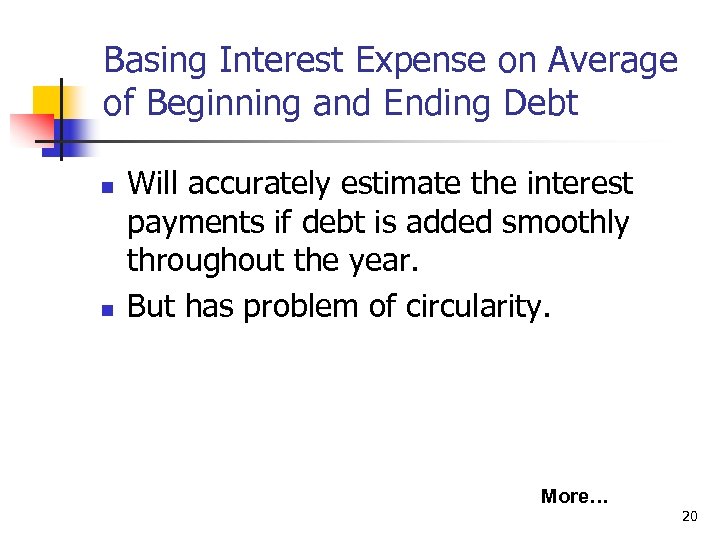 Basing Interest Expense on Average of Beginning and Ending Debt

- Will accurately estimate the interest payments if debt is added smoothly throughout the year.
- But has problem of circularity.

More…

20